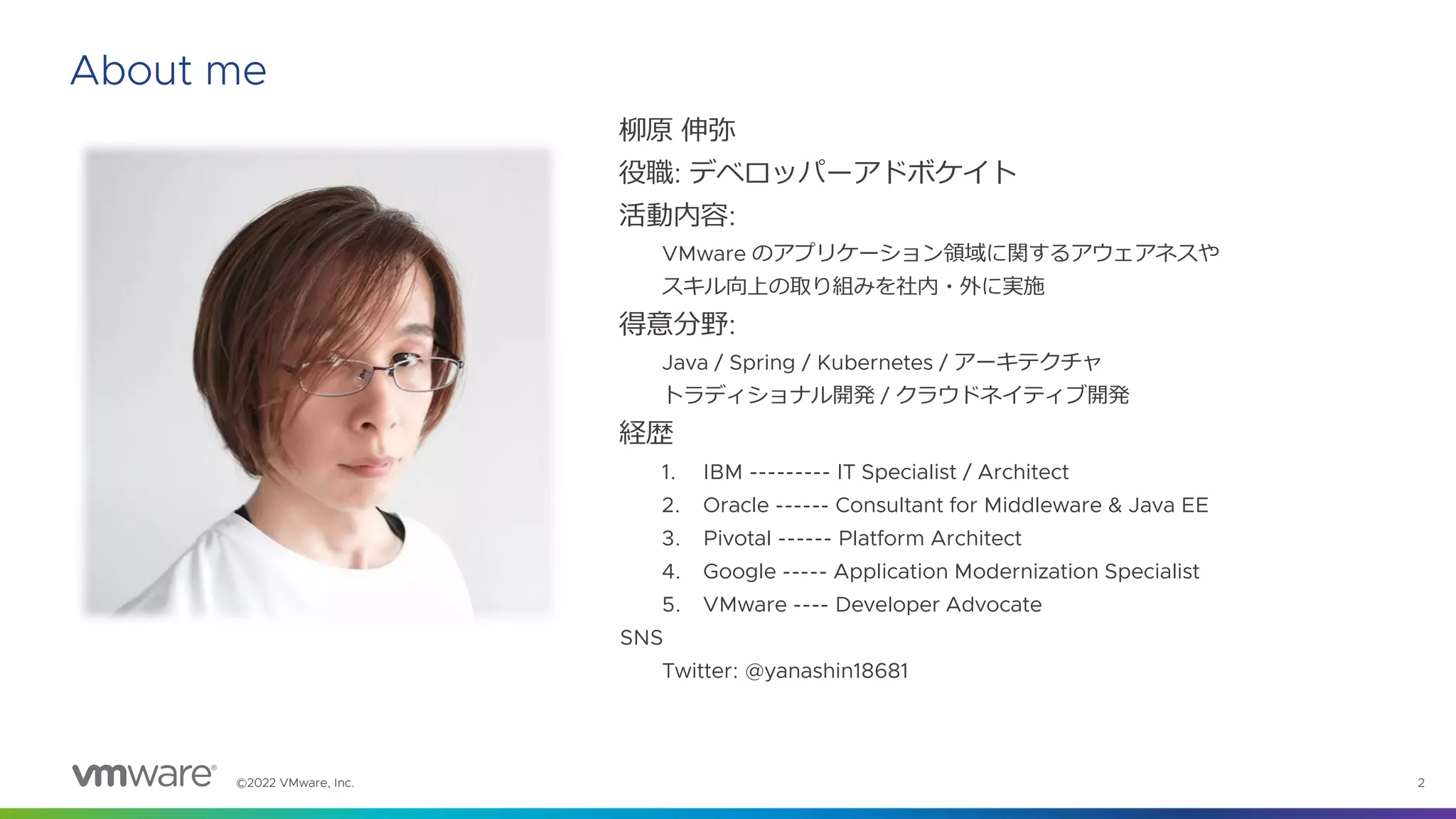 About me

柳原 伸弥

役職: デベロッパーアドボケイト

活動内容:

VMware のアプリケーション領域に関するアウェアネスやスキル向上の取り組みを社内・外に実施

得意分野:

Java / Spring / Kubernetes / アーキテクチャ
トラディショナル開発 / クラウドネイティブ開発

経歴

1. IBM --------- IT Specialist / Architect
2. Oracle ------ Consultant for Middleware & Java EE
3. Pivotal ------ Platform Architect
4. Google ----- Application Modernization Specialist
5. VMware ---- Developer Advocate

SNS

Twitter: @yanashin18681

vmware® ©2022 VMware, Inc. 2